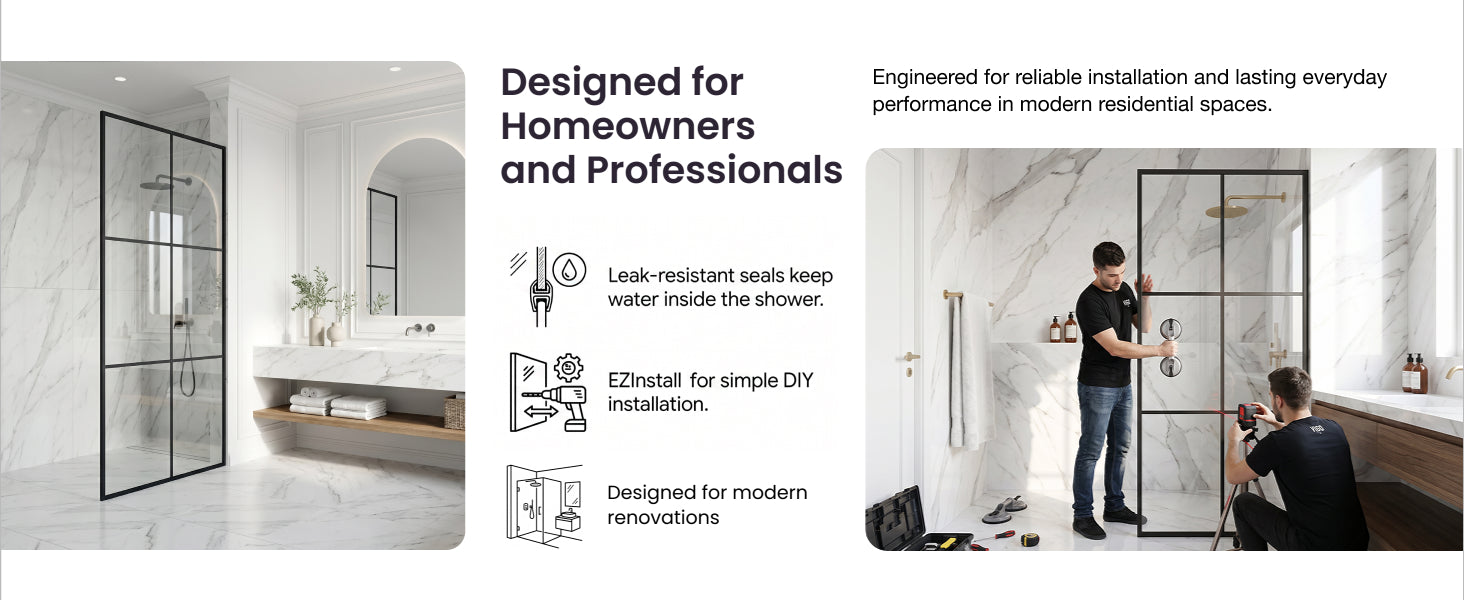 Designed for Homeowners and Professionals

Leak-resistant seals keep water inside the shower.

EZInstall for simple DIY installation.

Designed for modern renovations

Engineered for reliable installation and lasting everyday performance in modern residential spaces.